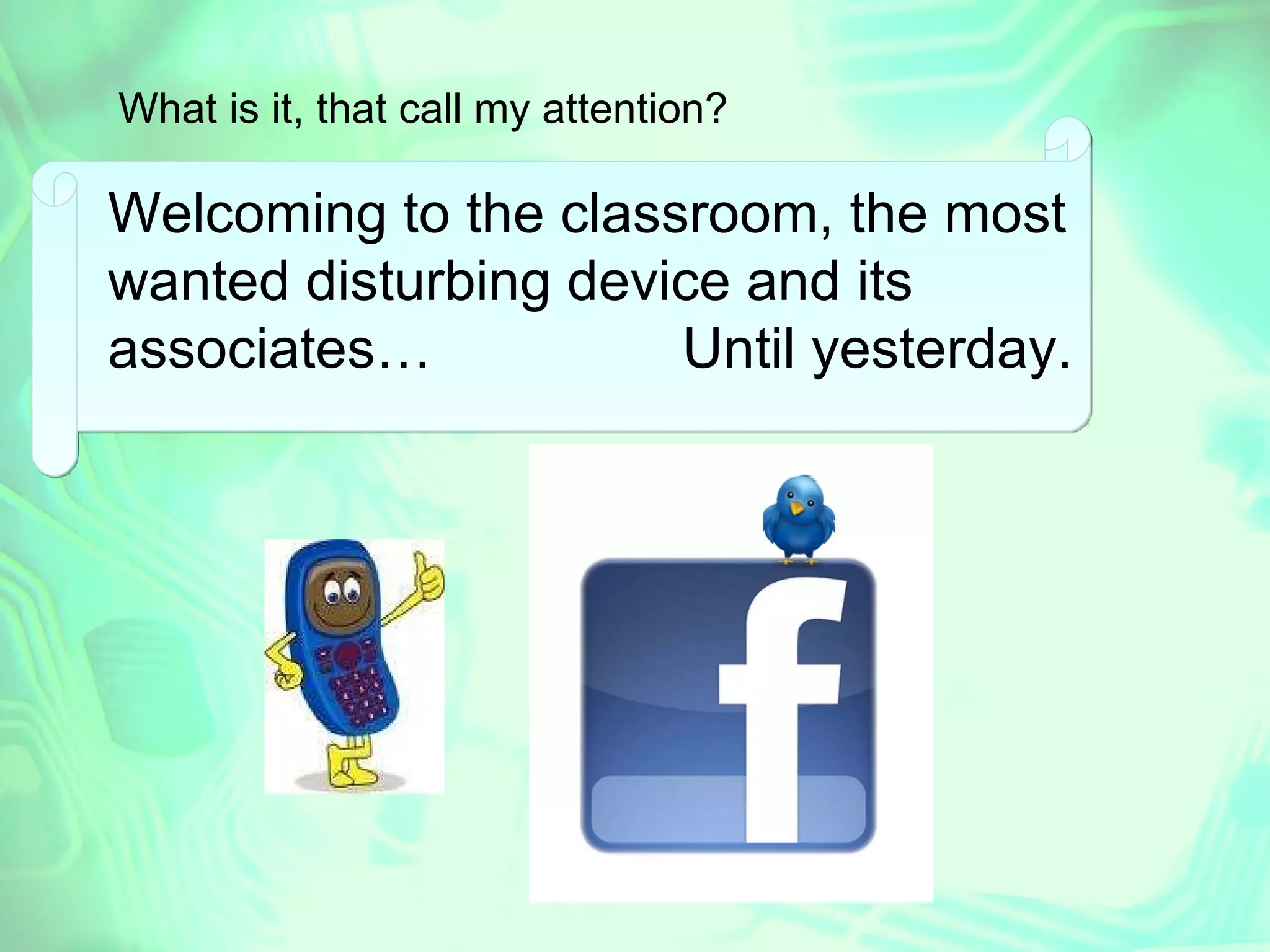 What is it, that call my attention?

Welcoming to the classroom, the most wanted disturbing device and its associates… Until yesterday.

f